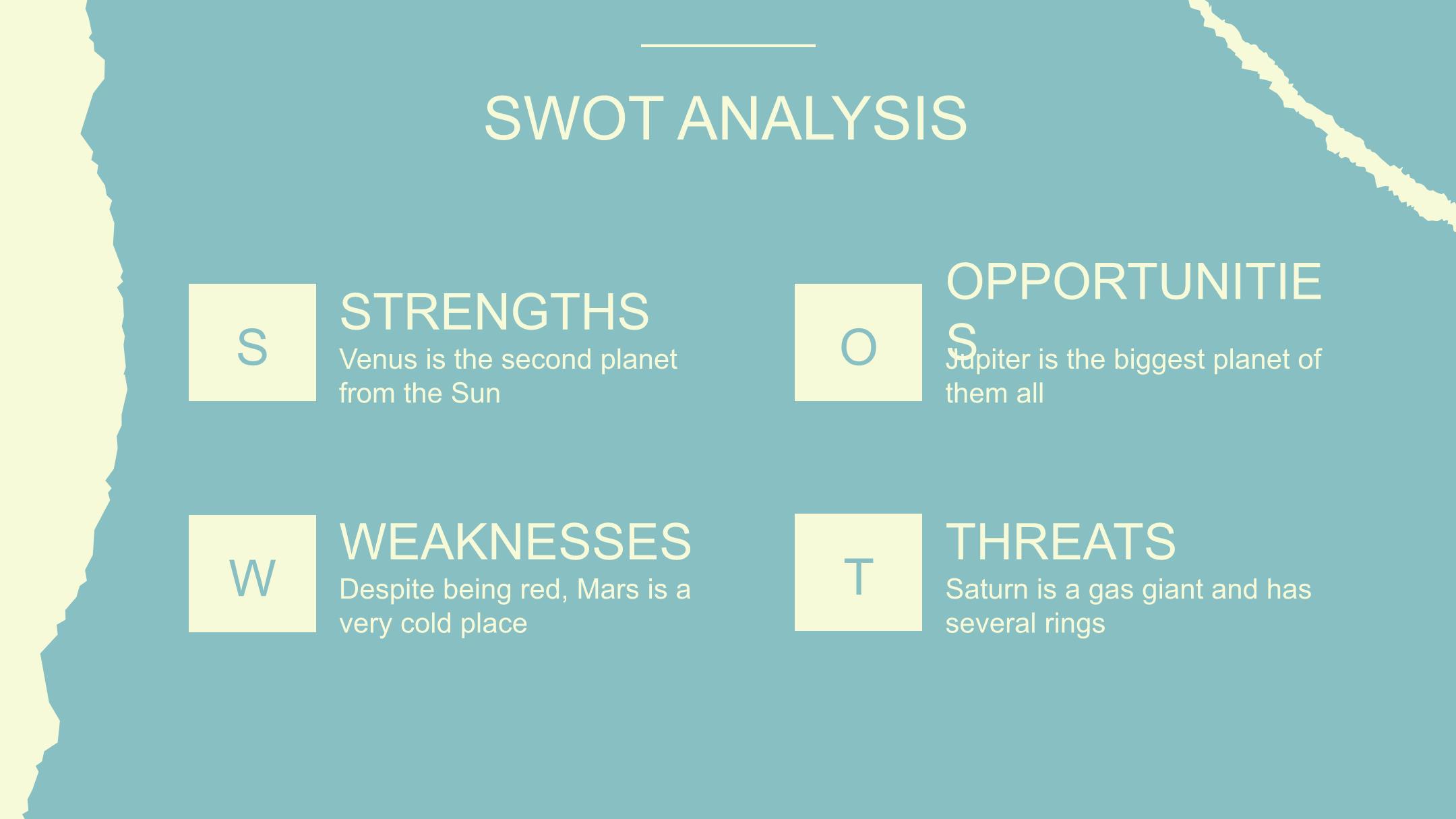 SWOT ANALYSIS

S

STRENGTHS

Venus is the second planet from the Sun

O

OPPORTUNITIES

Jupiter is the biggest planet of them all

W

WEAKNESSES

Despite being red, Mars is a very cold place

T

THREATS

Saturn is a gas giant and has several rings